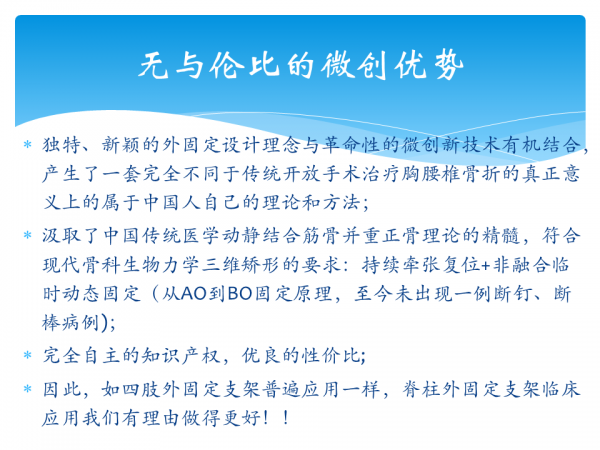 无与伦比的微创优势

* 独特、新颖的外固定设计理念与革命性的微创新技术有机结合，产生了一套完全不同于传统开放手术治疗胸腰椎骨折的真正意义上的属于中国人自己的理论和方法；

* 汲取了中国传统医学动静结合筋骨并重正骨理论的精髓，符合现代骨科生物力学三维矫形的要求：持续牵张复位+非融合临时动态固定（从AO到BO固定原理，至今未出现一例断钉、断棒病例）；

* 完全自主的知识产权，优良的性价比；

* 因此，如四肢外固定支架普遍应用一样，脊柱外固定支架临床应用我们有理由做得更好！！